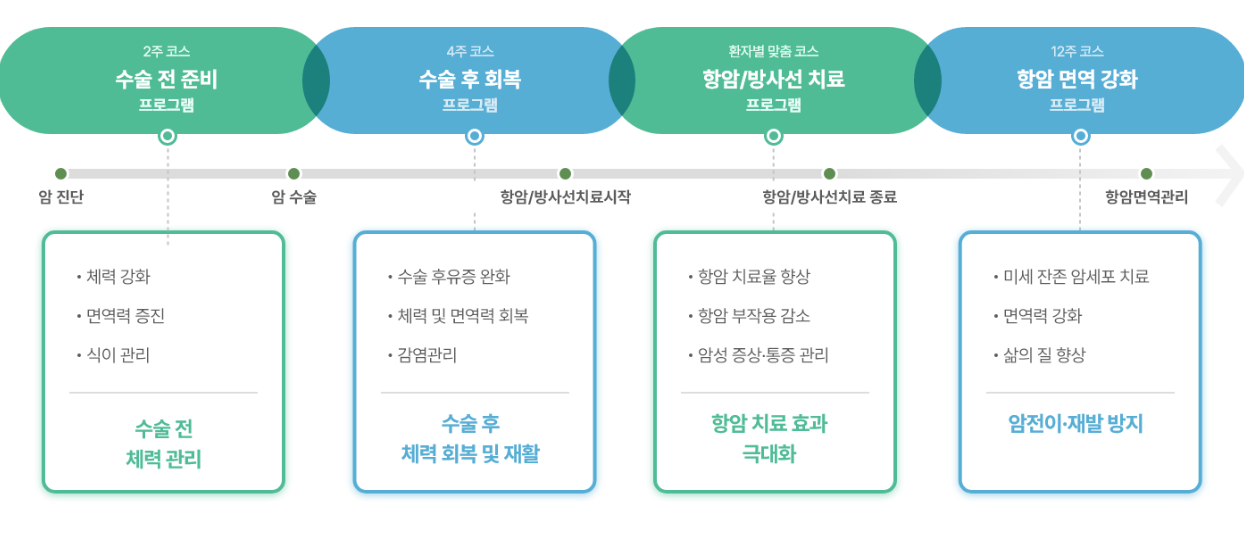 2주 코스
수술 전 준비
프로그램

4주 코스
수술 후 회복
프로그램

환자별 맞춤 코스
항암/방사선 치료
프로그램

12주 코스
항암 면역 강화
프로그램

암 진단

암 수술

항암/방사선치료시작

항암/방사선치료 종료

항암면역관리

• 체력 강화
• 면역력 증진
• 식이 관리

수술 전
체력 관리

• 수술 후유증 완화
• 체력 및 면역력 회복
• 감염관리

수술 후
체력 회복 및 재활

• 항암 치료율 향상
• 항암 부작용 감소
• 암성 증상·통증 관리

항암 치료 효과
극대화

• 미세 잔존 암세포 치료
• 면역력 강화
• 삶의 질 향상

암전이·재발 방지